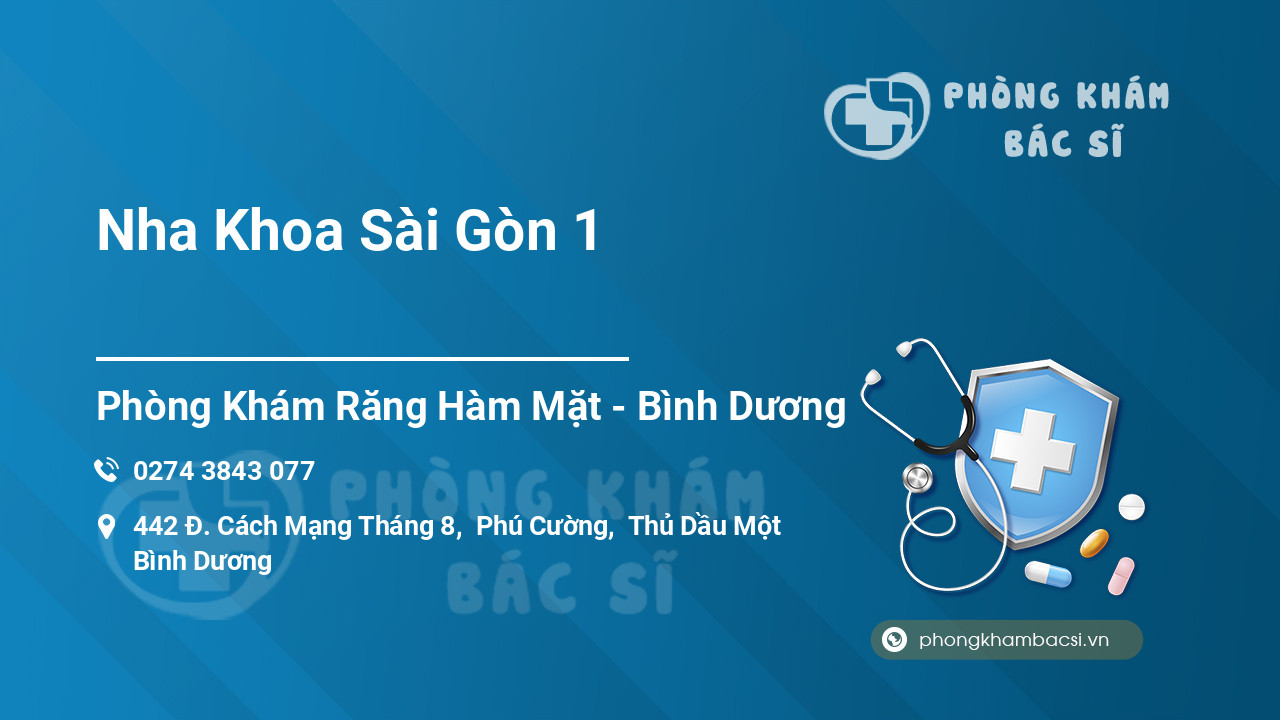 PHÒNG KHÁM BÁC SĨ

Nha Khoa Sài Gòn 1

Phòng Khám Răng Hàm Mặt - Bình Dương

0274 3843 077

442 Đ. Cách Mạng Tháng 8, Phú Cường, Thủ Dầu Một Bình Dương

PHÒNG KHÁM BÁC SĨ

phongkhambacsi.vn